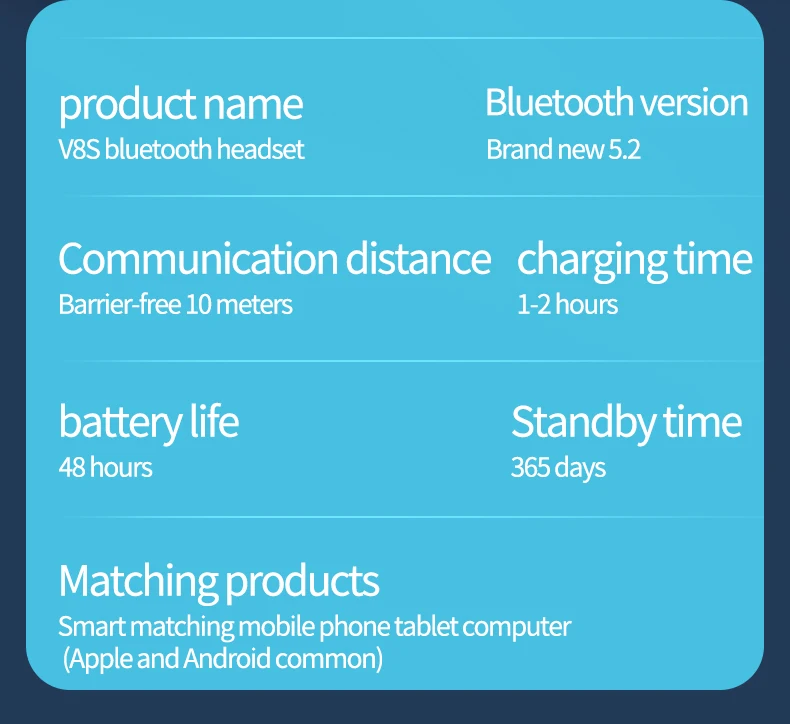 product name
V8S bluetooth headset

Bluetooth version
Brand new 5.2

Communication distance
Barrier-free 10 meters

charging time
1-2 hours

battery life
48 hours

Standby time
365 days

Matching products
Smart matching mobile phone tablet computer (Apple and Android common)